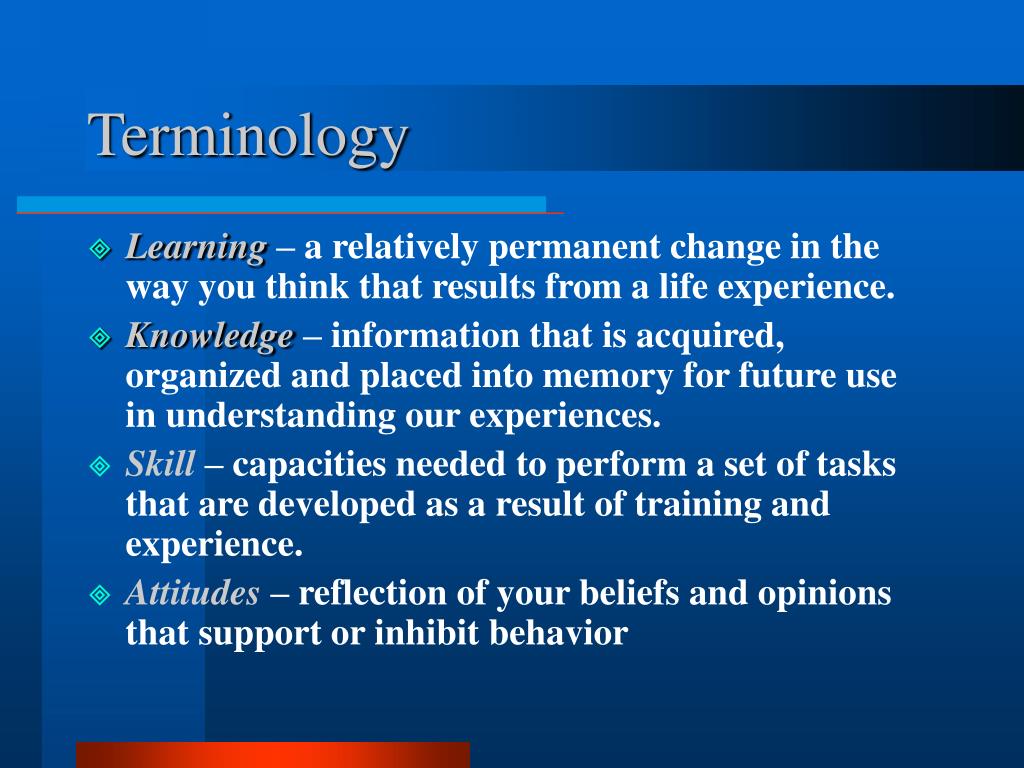 Terminology

Learning – a relatively permanent change in the way you think that results from a life experience.

Knowledge – information that is acquired, organized and placed into memory for future use in understanding our experiences.

Skill – capacities needed to perform a set of tasks that are developed as a result of training and experience.

Attitudes – reflection of your beliefs and opinions that support or inhibit behavior